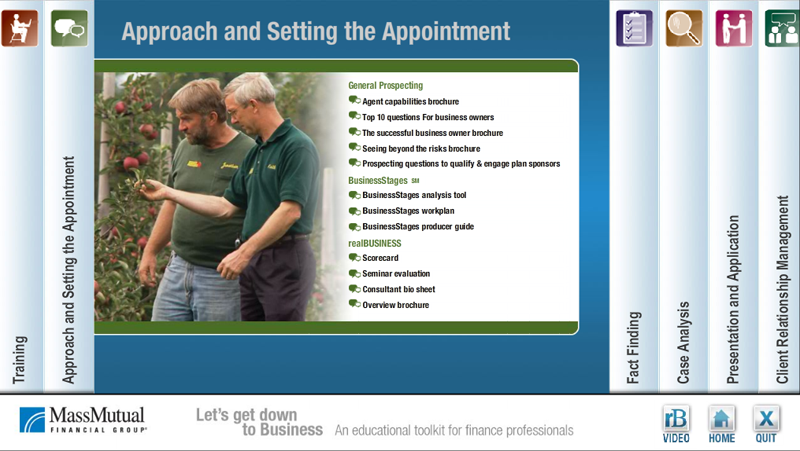 Training

Approach and Setting the Appointment

Approach and Setting the Appointment

General Prospecting
Agent capabilities brochure
Top 10 questions For business owners
The successful business owner brochure
Seeing beyond the risks brochure
Prospecting questions to qualify & engage plan sponsors

BusinessStages SM
BusinessStages analysis tool
BusinessStages workplan
BusinessStages producer guide

realBUSINESS
Scorecard
Seminar evaluation
Consultant bio sheet
Overview brochure

Fact Finding

Case Analysis

Presentation and Application

Client Relationship Management

MassMutual FINANCIAL GROUP

Let's get down to Business An educational toolkit for finance professionals

rB VIDEO

HOME

X QUIT